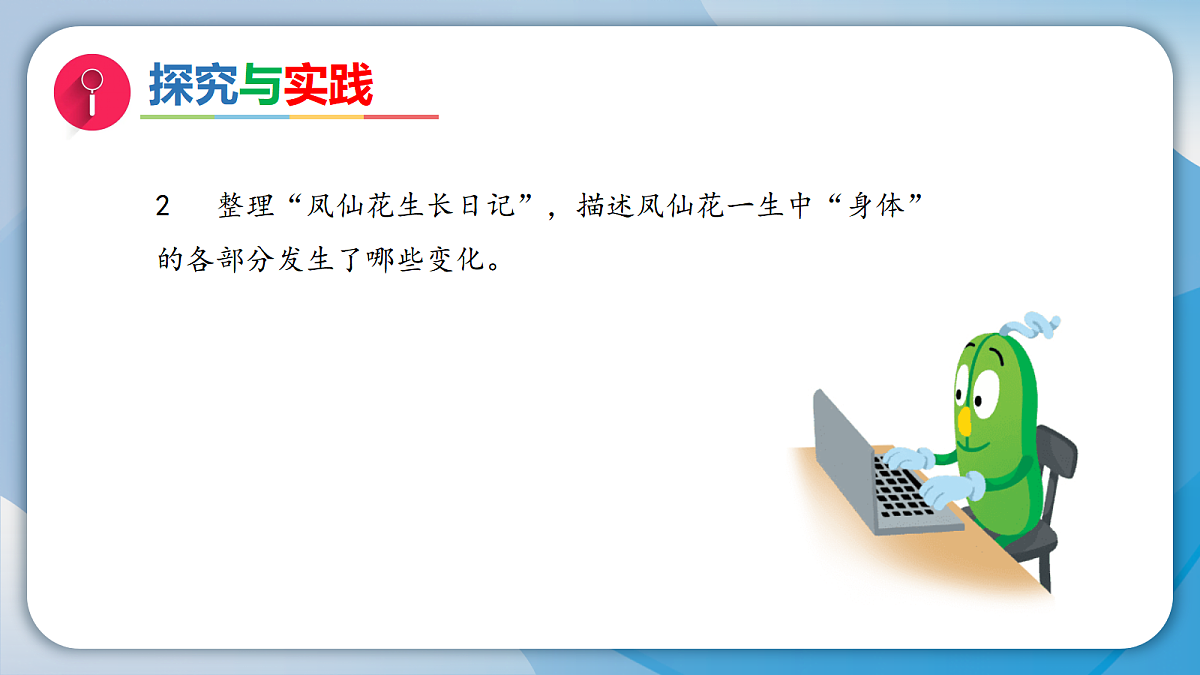 探究与实践

2　整理“凤仙花生长日记”，描述凤仙花一生中“身体”的各部分发生了哪些变化。